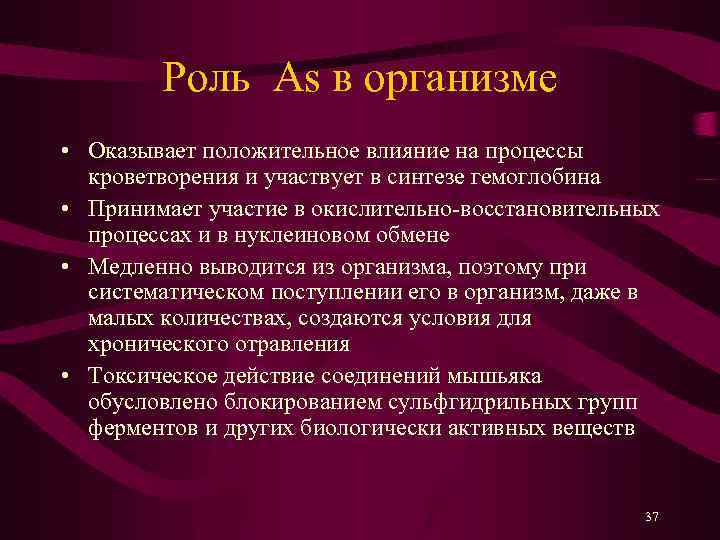 Роль As в организме

• Оказывает положительное влияние на процессы кроветворения и участвует в синтезе гемоглобина
• Принимает участие в окислительно-восстановительных процессах и в нуклеиновом обмене
• Медленно выводится из организма, поэтому при систематическом поступлении его в организм, даже в малых количествах, создаются условия для хронического отравления
• Токсическое действие соединений мышьяка обусловлено блокированием сульфгидрильных групп ферментов и других биологически активных веществ

37